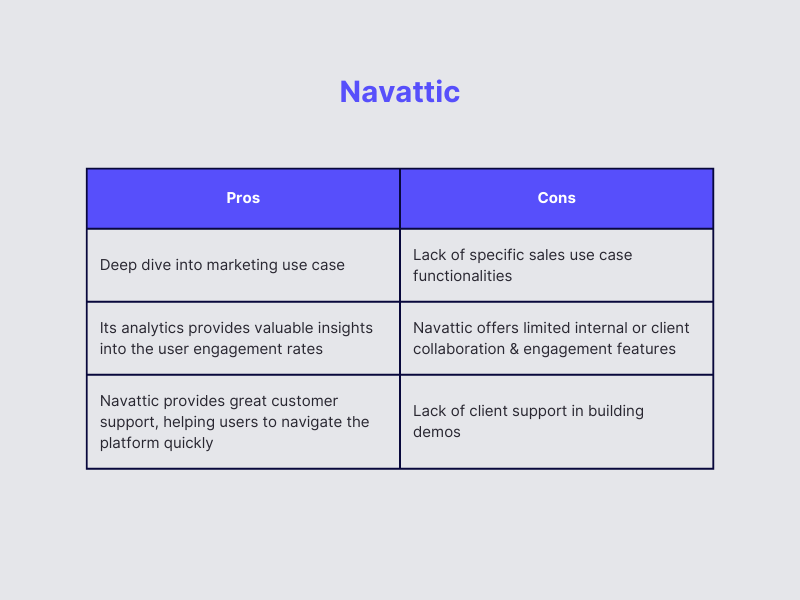 Navattic

| Pros | Cons |
|---|---|
| Deep dive into marketing use case | Lack of specific sales use case functionalities |
| Its analytics provides valuable insights into the user engagement rates | Navattic offers limited internal or client collaboration & engagement features |
| Navattic provides great customer support, helping users to navigate the platform quickly | Lack of client support in building demos |